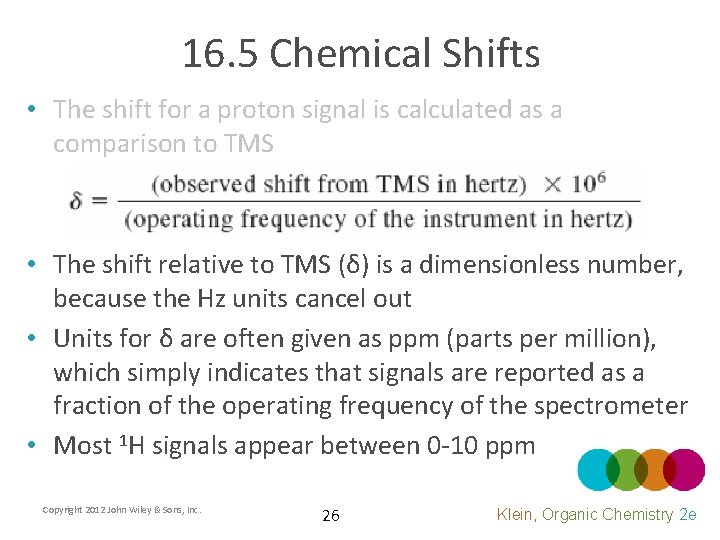 16.5 Chemical Shifts

• The shift for a proton signal is calculated as a comparison to TMS

$\delta = \frac{\text{(observed shift from TMS in hertz)} \times 10^6}{\text{(operating frequency of the instrument in hertz)}}$

• The shift relative to TMS (δ) is a dimensionless number, because the Hz units cancel out

• Units for δ are often given as ppm (parts per million), which simply indicates that signals are reported as a fraction of the operating frequency of the spectrometer

• Most $^1$H signals appear between 0-10 ppm

Copyright 2012 John Wiley & Sons, Inc.

26

Klein, Organic Chemistry 2e